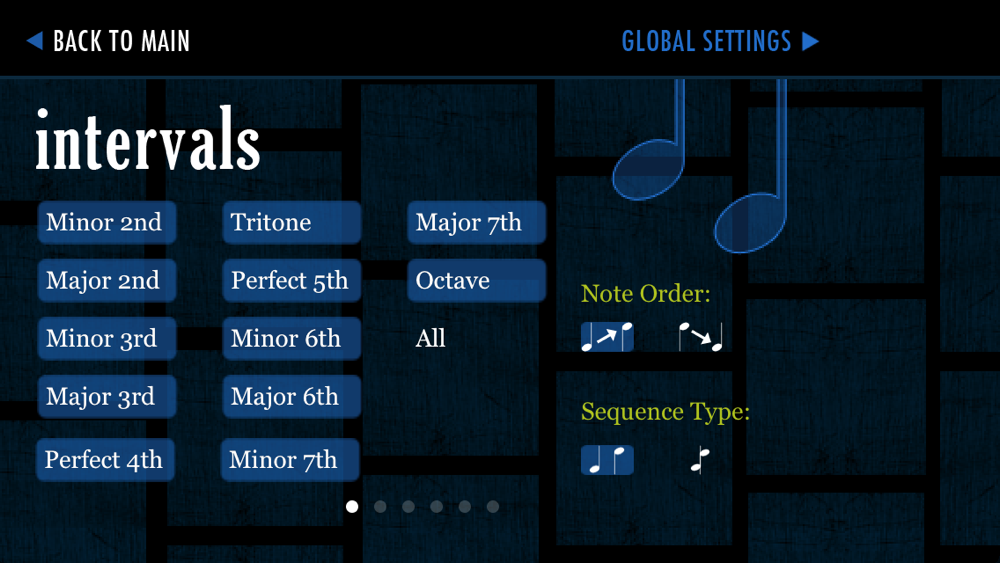 ◀ BACK TO MAIN

GLOBAL SETTINGS ▶

intervals

Minor 2nd
Major 2nd
Minor 3rd
Major 3rd
Perfect 4th

Tritone
Perfect 5th
Minor 6th
Major 6th
Minor 7th

Major 7th
Octave
All

Note Order:

Sequence Type: